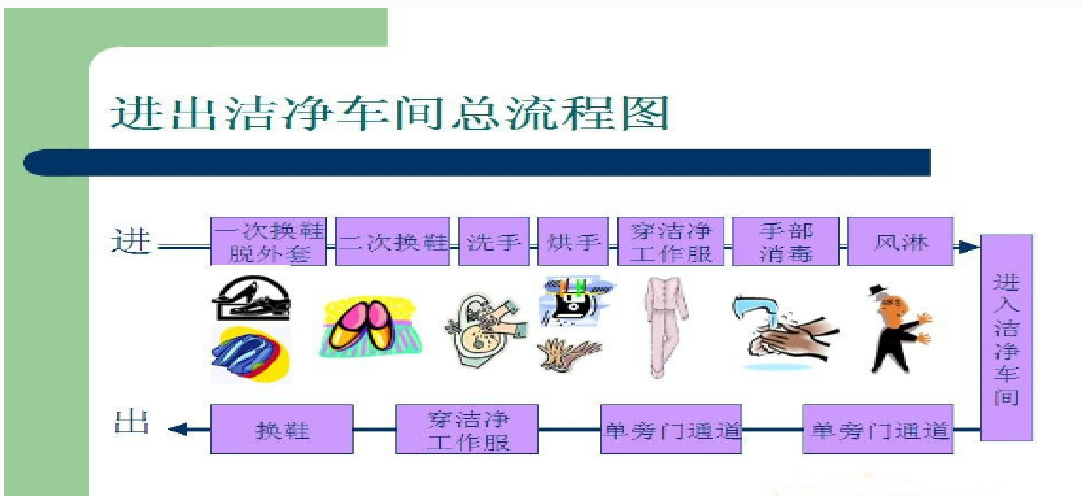 进出洁净车间总流程图

进

一次换鞋 脱外套

二次换鞋

洗手

烘手

穿洁净 工作服

手部 消毒

风淋

进入洁净车间

单旁门通道

单旁门通道

穿洁净 工作服

换鞋

出